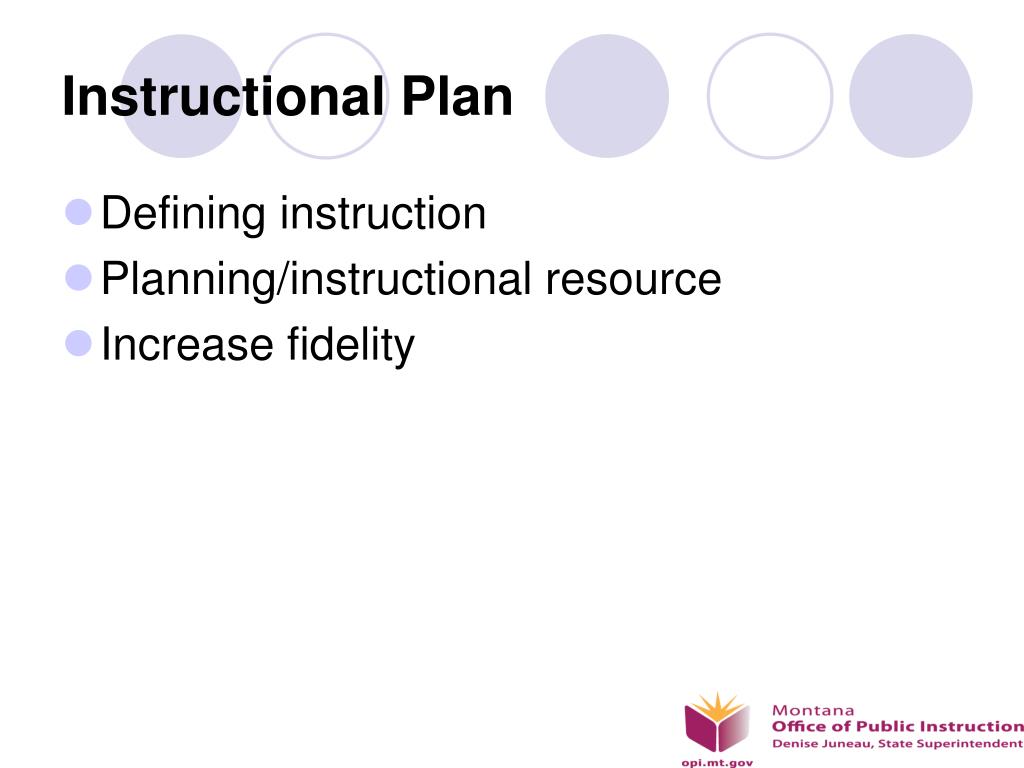 Instructional Plan

Defining instruction
Planning/instructional resource
Increase fidelity

opi.mt.gov
Montana
Office of Public Instruction
Denise Juneau, State Superintendent